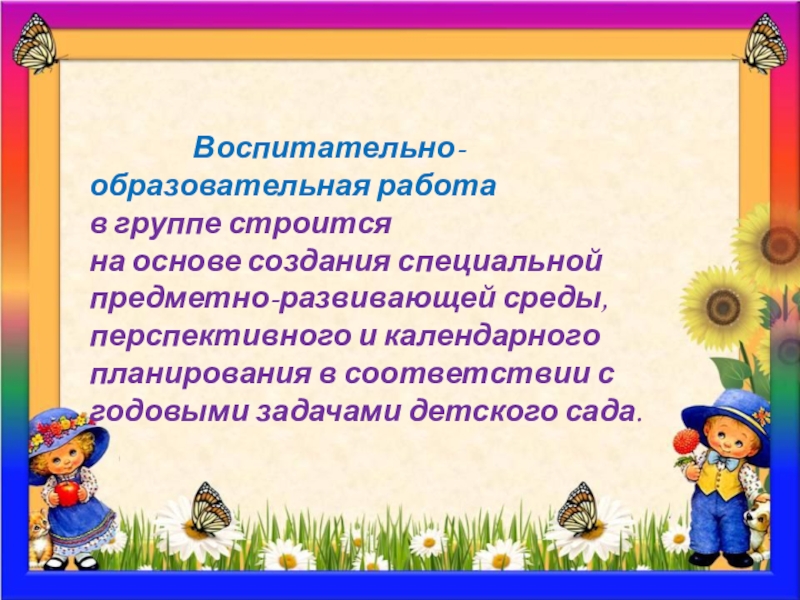 Воспитательно-образовательная работа в группе строится на основе создания специальной предметно-развивающей среды, перспективного и календарного планирования в соответствии с годовыми задачами детского сада.